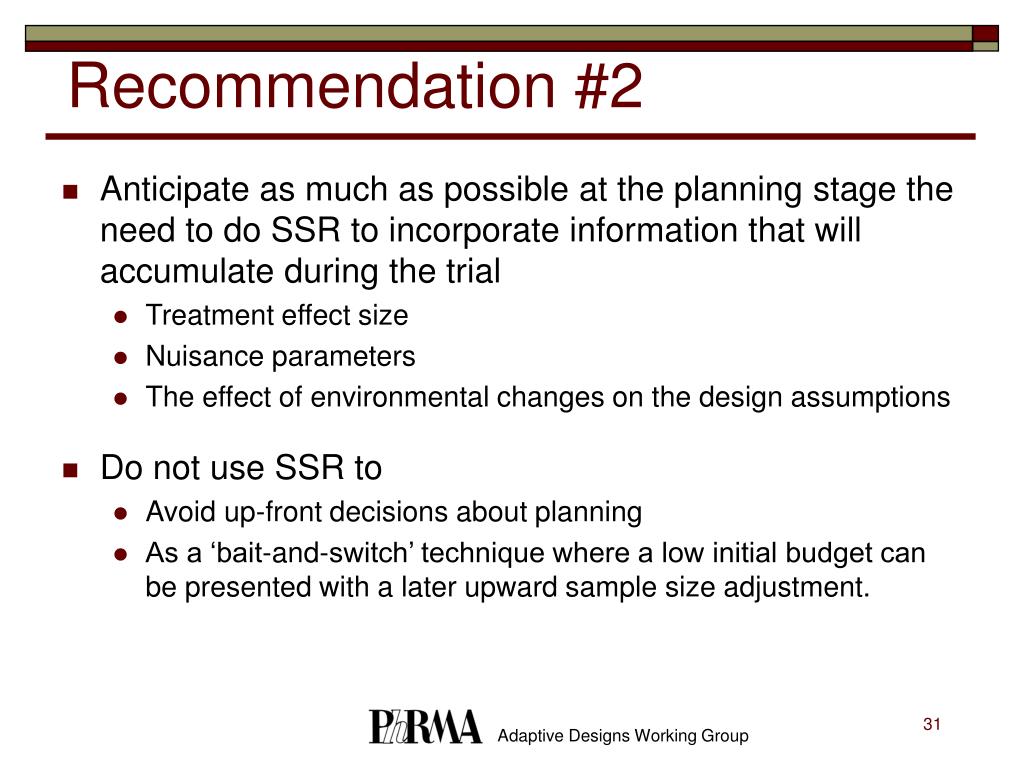 Recommendation #2

Anticipate as much as possible at the planning stage the need to do SSR to incorporate information that will accumulate during the trial

Treatment effect size

Nuisance parameters

The effect of environmental changes on the design assumptions

Do not use SSR to

Avoid up-front decisions about planning

As a ‘bait-and-switch’ technique where a low initial budget can be presented with a later upward sample size adjustment.

PhRMA Adaptive Designs Working Group

31